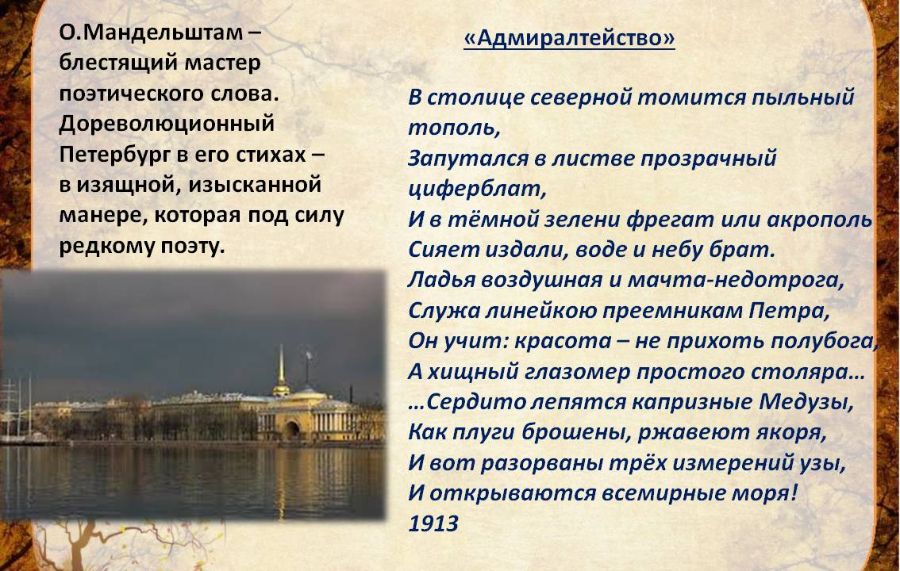 О.Мандельштам – блестящий мастер поэтического слова. Дореволюционный Петербург в его стихах – в изящной, изысканной манере, которая под силу редкому поэту.

«Адмиралтейство»

В столице северной томится пыльный тополь,
Запутался в листве прозрачный циферблат,
И в тёмной зелени фрегат или акрополь
Сияет издали, воде и небу брат.
Ладья воздушная и мачта-недотрога,
Служа линейкою преемникам Петра,
Он учит: красота – не прихоть полубога,
А хищный глазомер простого столяра…
…Сердито лепятся капризные Медузы,
Как плуги брошены, ржавеют якоря,
И вот разорваны трёх измерений узы,
И открываются всемирные моря!
1913